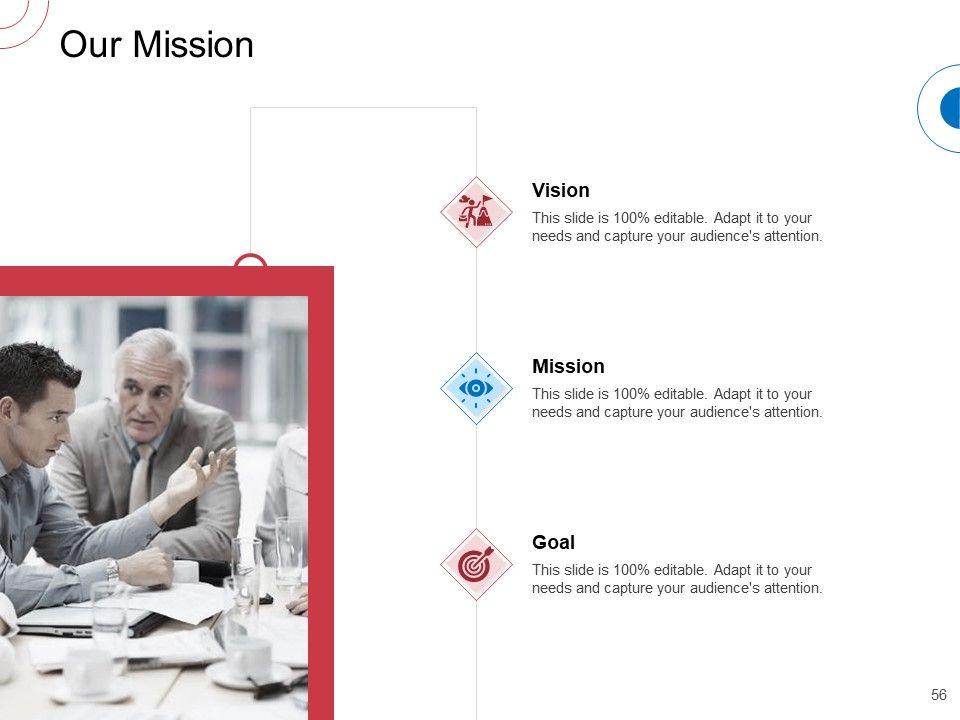 Our Mission

Vision

This slide is 100% editable. Adapt it to your needs and capture your audience's attention.

Mission

This slide is 100% editable. Adapt it to your needs and capture your audience's attention.

Goal

This slide is 100% editable. Adapt it to your needs and capture your audience's attention.

56